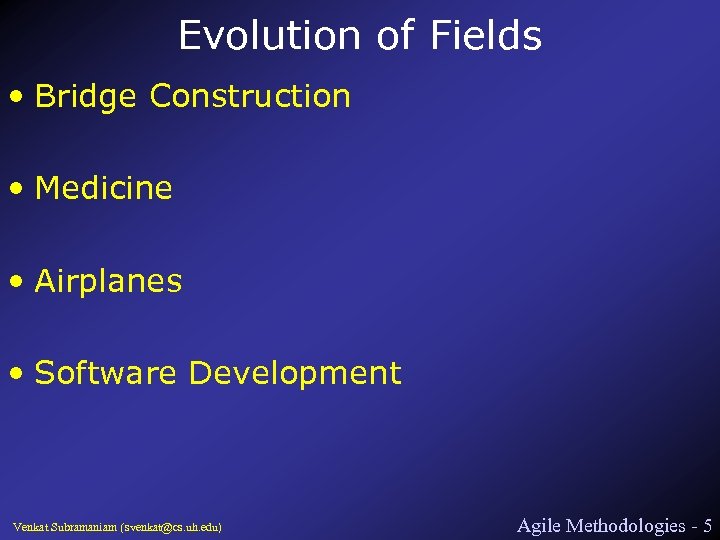 Evolution of Fields

• Bridge Construction

• Medicine

• Airplanes

• Software Development

Venkat Subramaniam (svenkat@cs.uh.edu)

Agile Methodologies - 5